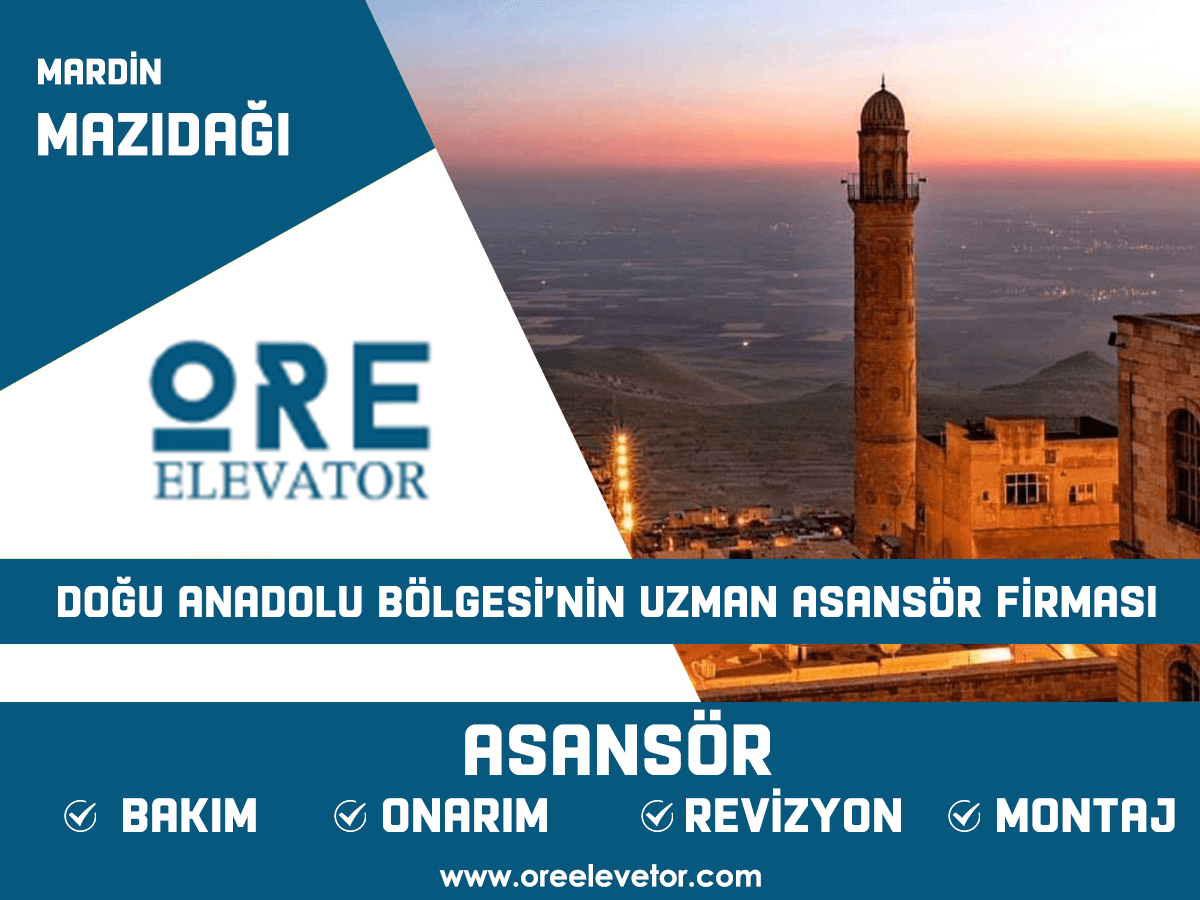 MARDİN
MAZIDAĞI

ORE
ELEVATOR

DOĞU ANADOLU BÖLGESİ'NİN UZMAN ASANSÖR FİRMASI

ASANSÖR

BAKIM ONARIM REVİZYON MONTAJ

www.oreelevetor.com